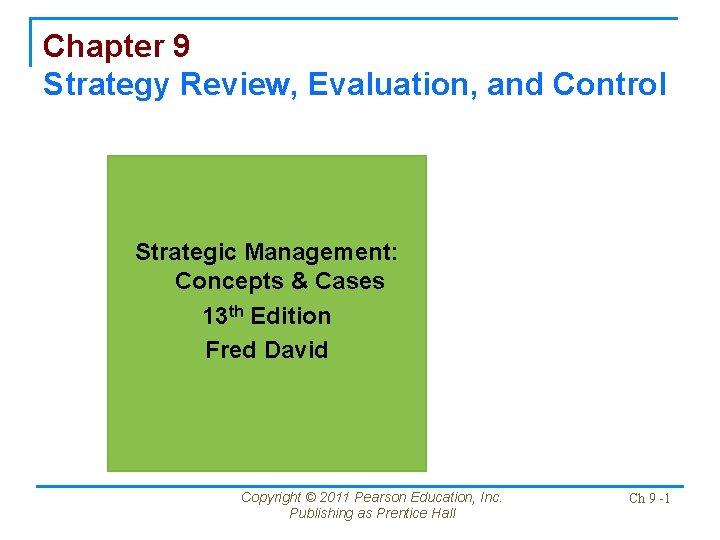 Chapter 9
Strategy Review, Evaluation, and Control

Strategic Management: Concepts & Cases
13th Edition
Fred David

Copyright © 2011 Pearson Education, Inc. Publishing as Prentice Hall

Ch 9 -1